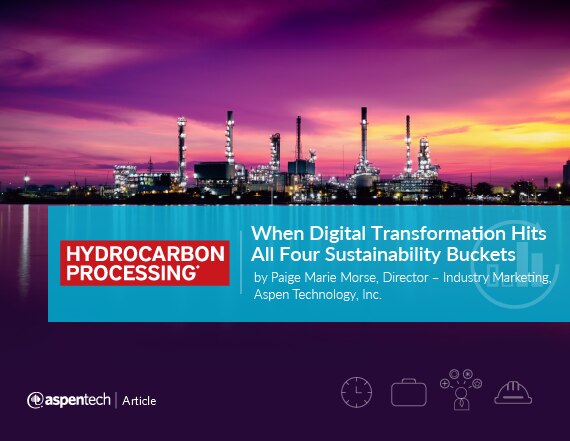 HYDROCARBON PROCESSING®

When Digital Transformation Hits All Four Sustainability Buckets

by Paige Marie Morse, Director – Industry Marketing, Aspen Technology, Inc.

aspentech | Article